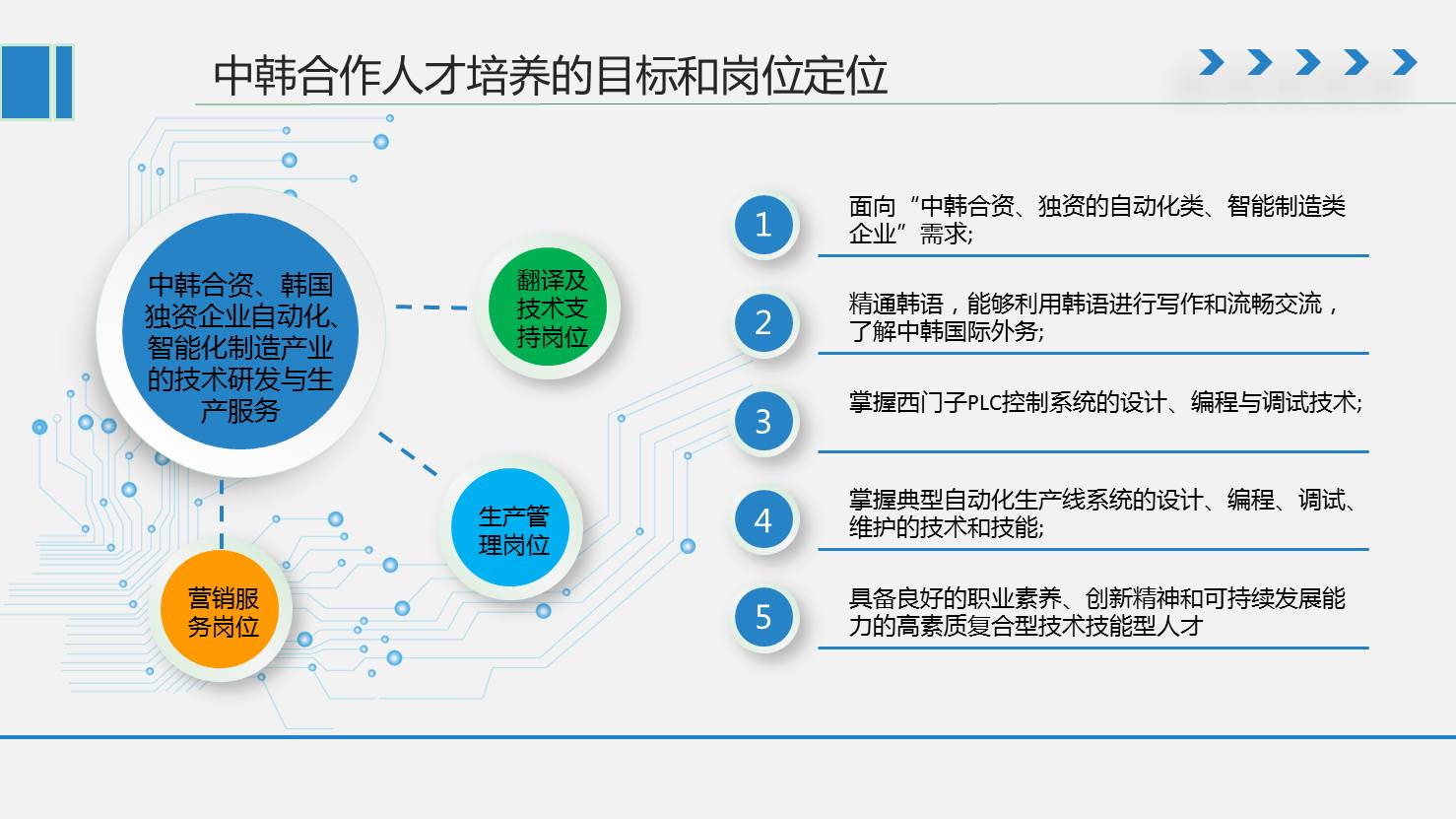 中韩合作人才培养的目标和岗位定位

中韩合资、韩国独资企业自动化、智能化制造产业的技术研发与生产服务

翻译及技术支持岗位

生产管理岗位

营销服务岗位

1 面向“中韩合资、独资的自动化类、智能制造类企业”需求;

2 精通韩语，能够利用韩语进行写作和流畅交流，了解中韩国际外务;

3 掌握西门子PLC控制系统的设计、编程与调试技术;

4 掌握典型自动化生产线系统的设计、编程、调试、维护的技术和技能;

5 具备良好的职业素养、创新精神和可持续发展能力的高素质复合型技术技能型人才